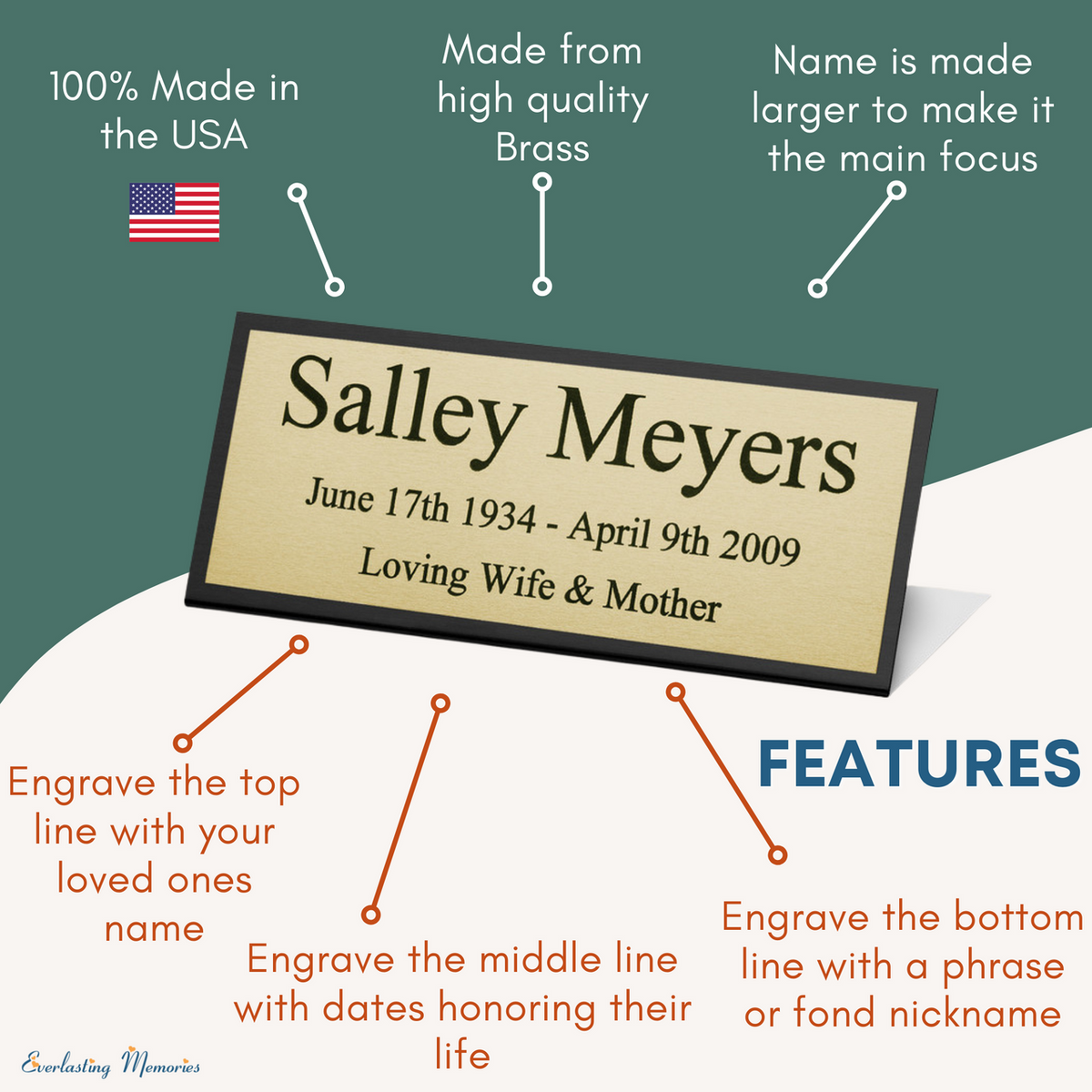 100% Made in the USA

Made from high quality Brass

Name is made larger to make it the main focus

Salley Meyers

June 17th 1934 - April 9th 2009

Loving Wife & Mother

FEATURES

Engrave the top line with your loved ones name

Engrave the middle line with dates honoring their life

Engrave the bottom line with a phrase or fond nickname

Everlasting Memories